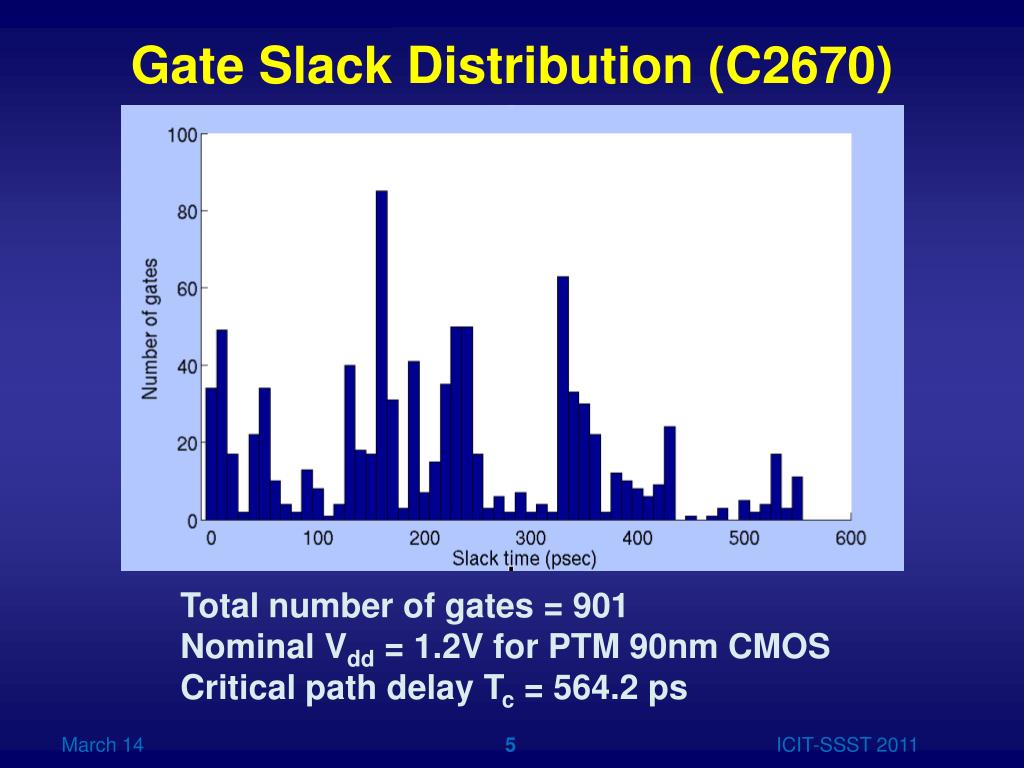 Gate Slack Distribution (C2670)

100
80
60
40
20
0
Number of gates
0
100
200
300
400
500
600
Slack time (psec)

Total number of gates = 901
Nominal $V_{dd}$ = 1.2V for PTM 90nm CMOS
Critical path delay $T_c$ = 564.2 ps

March 14
5
ICIT-SSST 2011